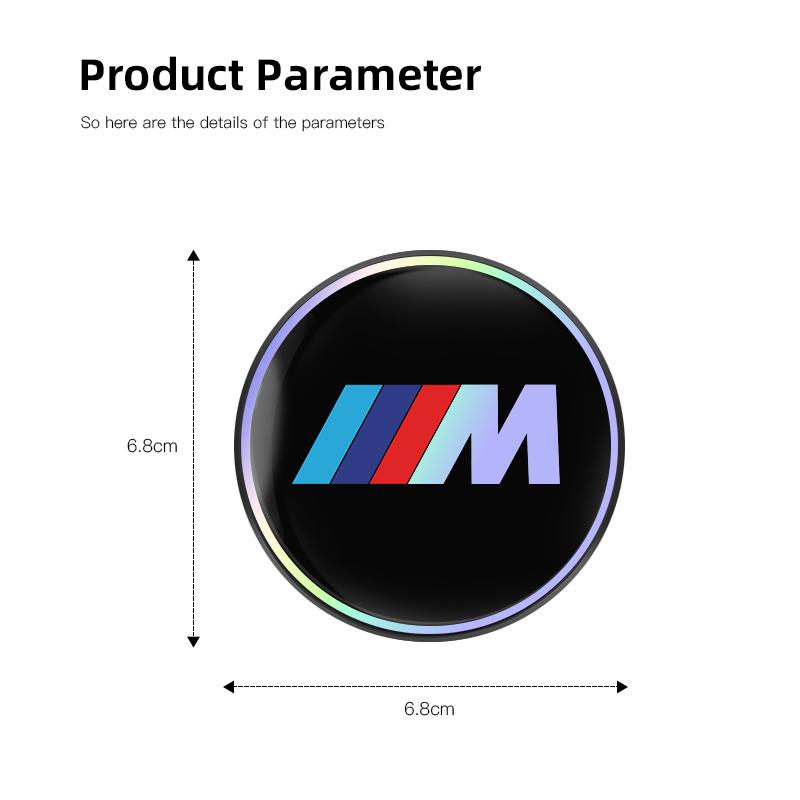 Product Parameter

So here are the details of the parameters

6.8cm

M

6.8cm